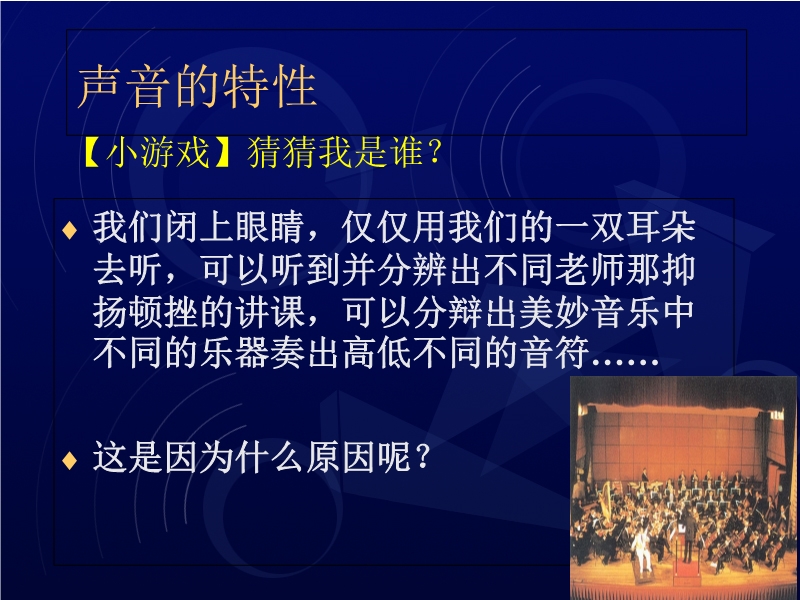 声音的特性

【小游戏】猜猜我是谁？

♦ 我们闭上眼睛，仅仅用我们的一双耳朵去听，可以听到并分辨出不同老师那抑扬顿挫的讲课，可以分辩出美妙音乐中不同的乐器奏出高低不同的音符……

♦ 这是因为什么原因呢？